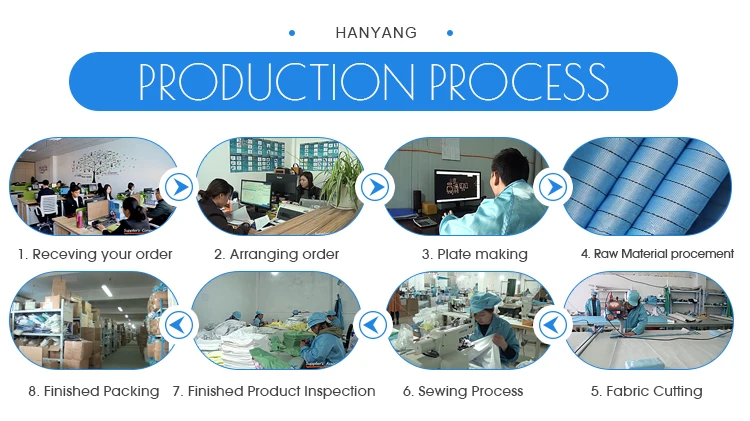 HANYANG

PRODUCTION PROCESS

1. Receving your order

2. Arranging order

3. Plate making

4. Raw Material procement

8. Finished Packing

7. Finished Product Inspection

6. Sewing Process

5. Fabric Cutting